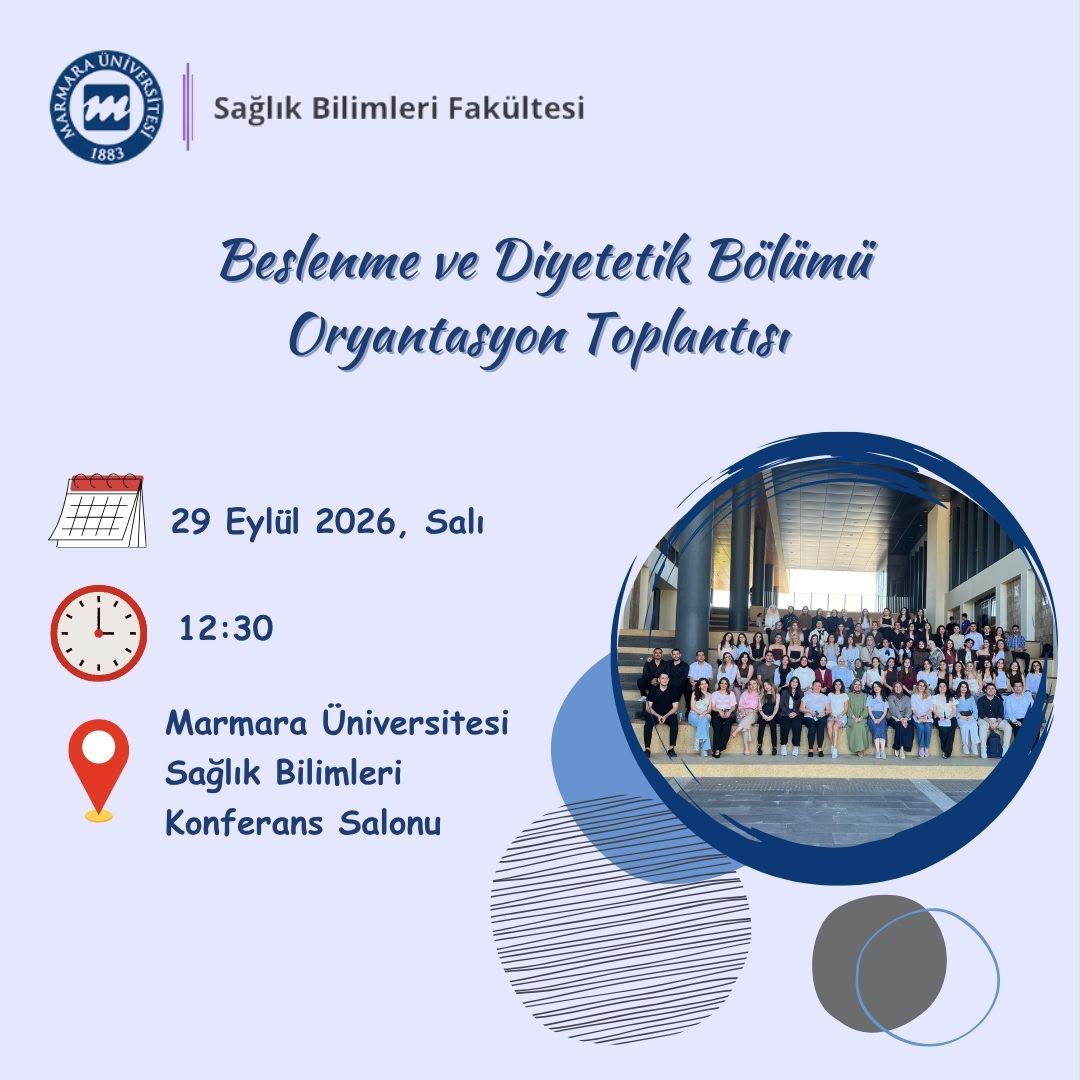 MARMARA ÜNİVERSİTESİ
1883

Sağlık Bilimleri Fakültesi

Beslenme ve Diyetetik Bölümü Oryantasyon Toplantısı

29 Eylül 2026, Salı

12:30

Marmara Üniversitesi
Sağlık Bilimleri
Konferans Salonu